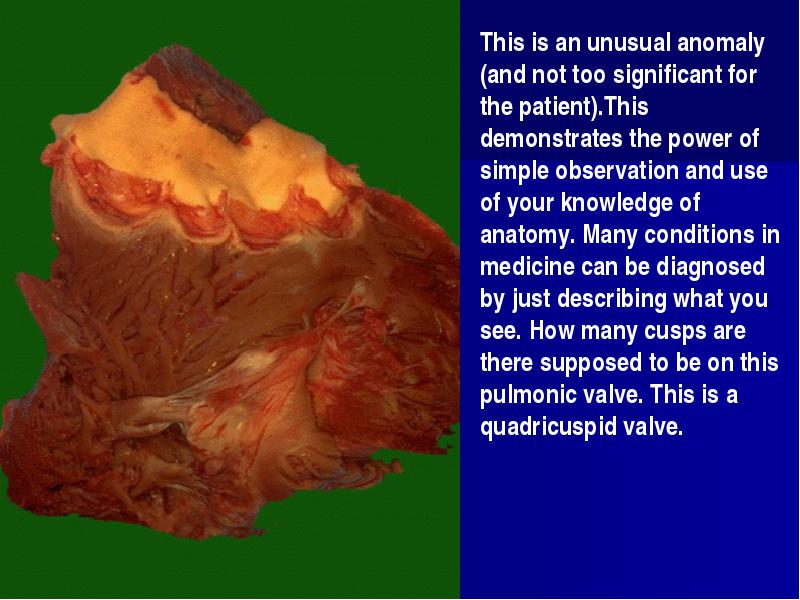 This is an unusual anomaly (and not too significant for the patient).This demonstrates the power of simple observation and use of your knowledge of anatomy. Many conditions in medicine can be diagnosed by just describing what you see. How many cusps are there supposed to be on this pulmonic valve. This is a quadricuspid valve.